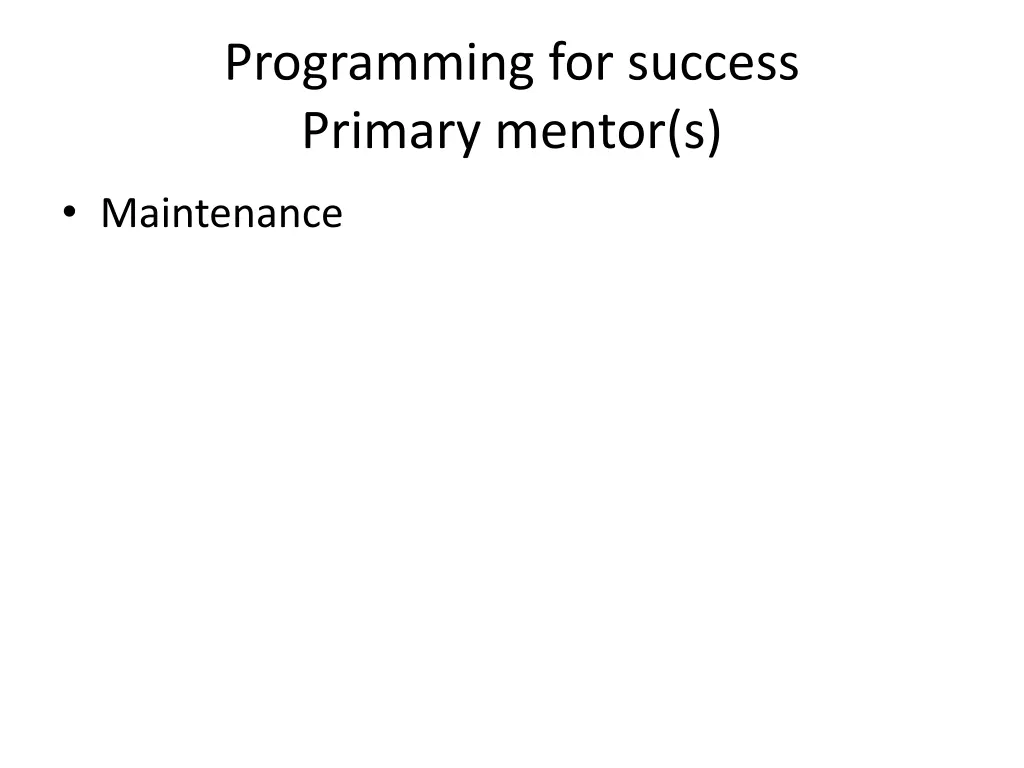 Programming for success
Primary mentor(s)

• Maintenance